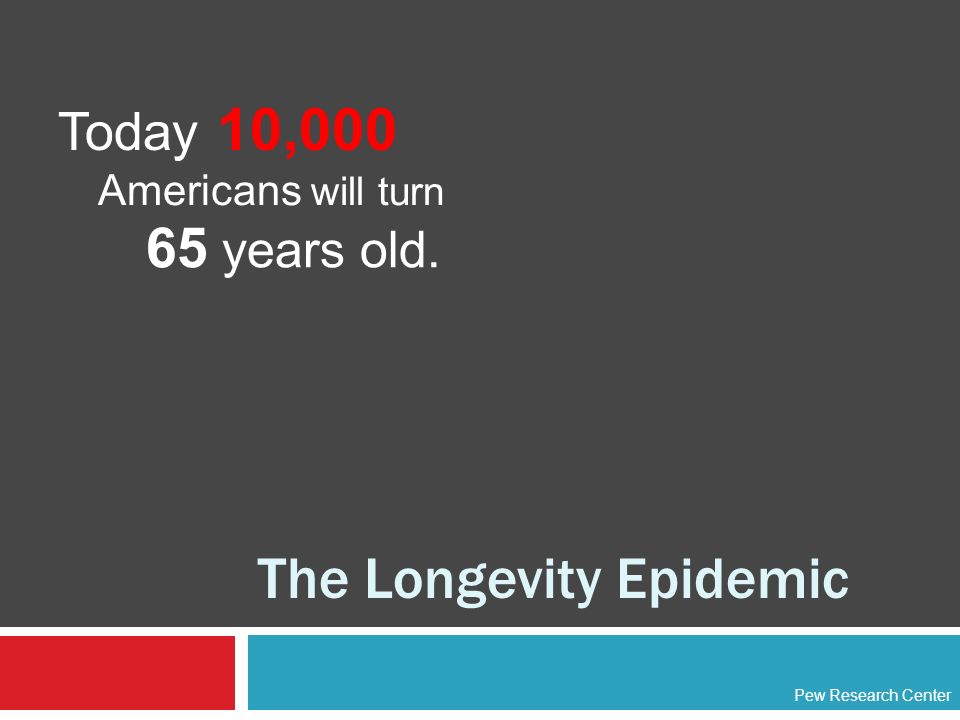 Today 10,000
Americans will turn
65 years old.

The Longevity Epidemic

Pew Research Center